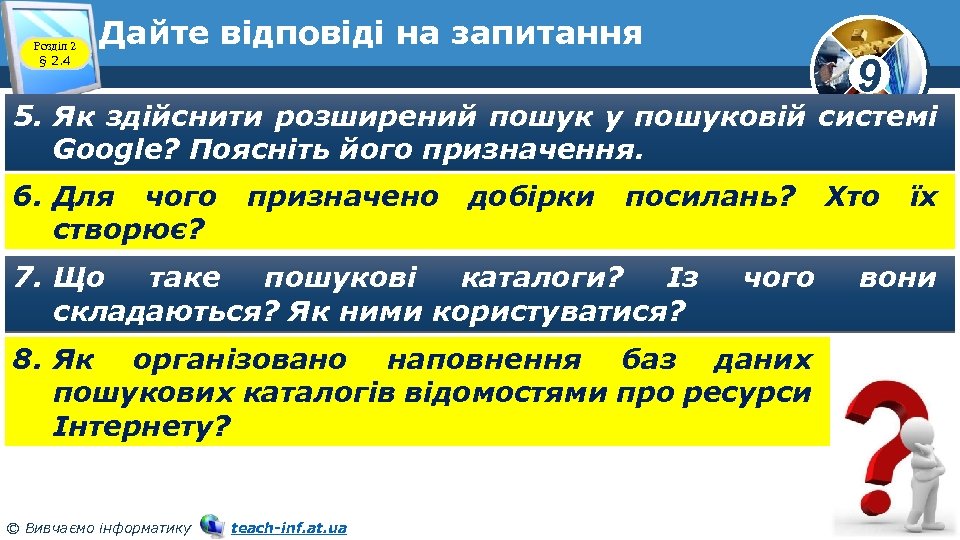 Розділ 2
§ 2.4

Дайте відповіді на запитання

9

5. Як здійснити розширений пошук у пошуковій системі Google? Поясніть його призначення.

6. Для чого призначено добірки посилань? Хто їх створює?

7. Що таке пошукові каталоги? Із чого вони складаються? Як ними користуватися?

8. Як організовано наповнення баз даних пошукових каталогів відомостями про ресурси Інтернету?

© Вивчаємо інформатику teach-inf.at.ua